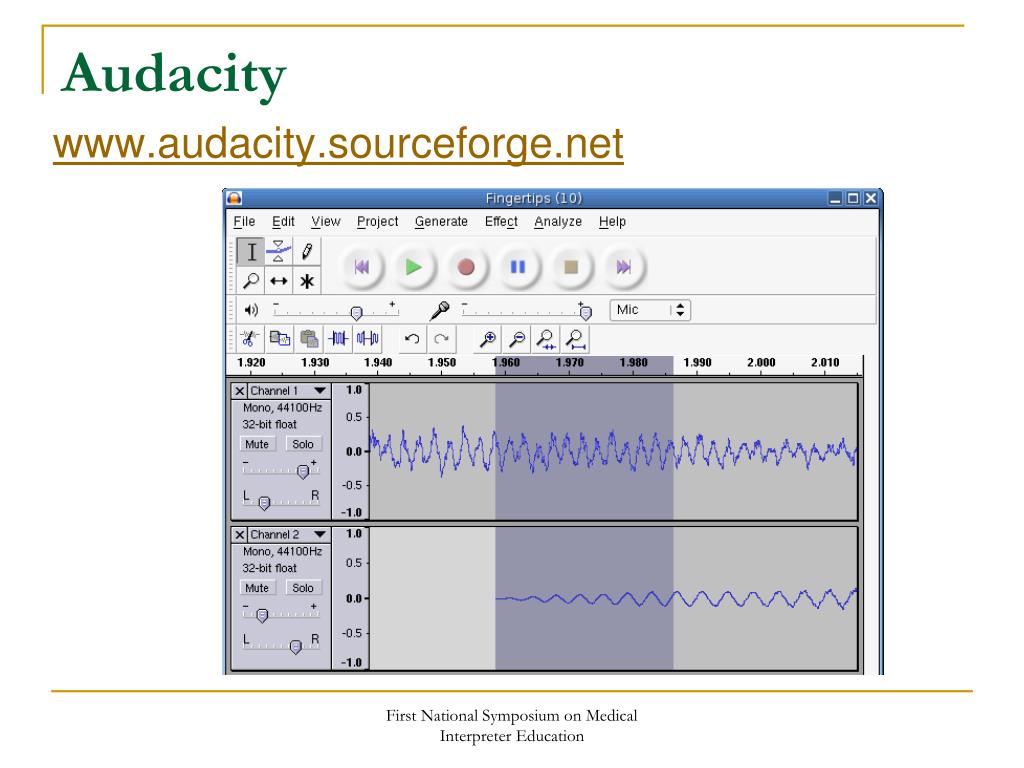 Audacity
www.audacity.sourceforge.net

Fingertips (10)

File Edit View Project Generate Effect Analyze Help

Mic

1.920 1.930 1.940 1.950 1.960 1.970 1.980 1.990 2.000 2.010

Channel 1
Mono, 44100Hz
32-bit float
Mute Solo
L R
1.0
0.5
0.0
-0.5
-1.0

Channel 2
Mono, 44100Hz
32-bit float
Mute Solo
L R
1.0
0.5
0.0
-0.5
-1.0

First National Symposium on Medical Interpreter Education